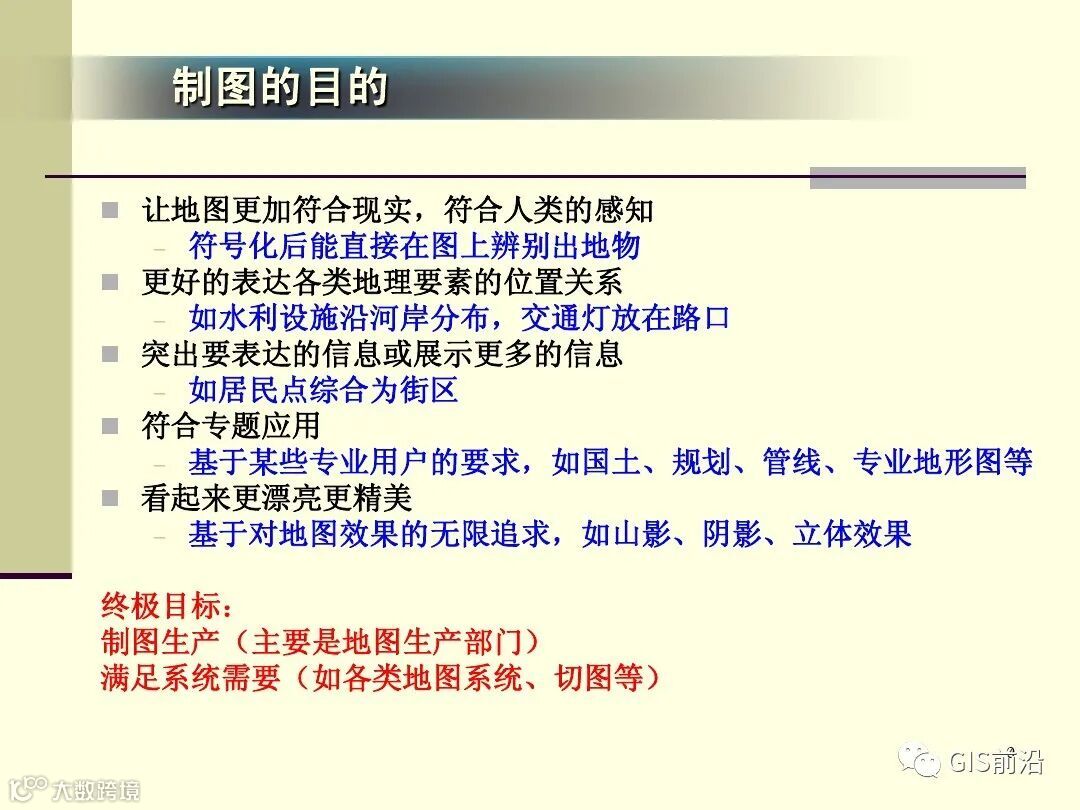 制图的目的

■ 让地图更加符合现实，符合人类的感知
– 符号化后能直接在图上辨别出地物
■ 更好的表达各类地理要素的位置关系
– 如水利设施沿河岸分布，交通灯放在路口
■ 突出要表达的信息或展示更多的信息
– 如居民点综合为街区
■ 符合专题应用
– 基于某些专业用户的要求，如国土、规划、管线、专业地形图等
■ 看起来更漂亮更精美
– 基于对地图效果的无限追求，如山影、阴影、立体效果

终极目标：
制图生产（主要是地图生产部门）
满足系统需要（如各类地图系统、切图等）

GIS前沿
大数跨境